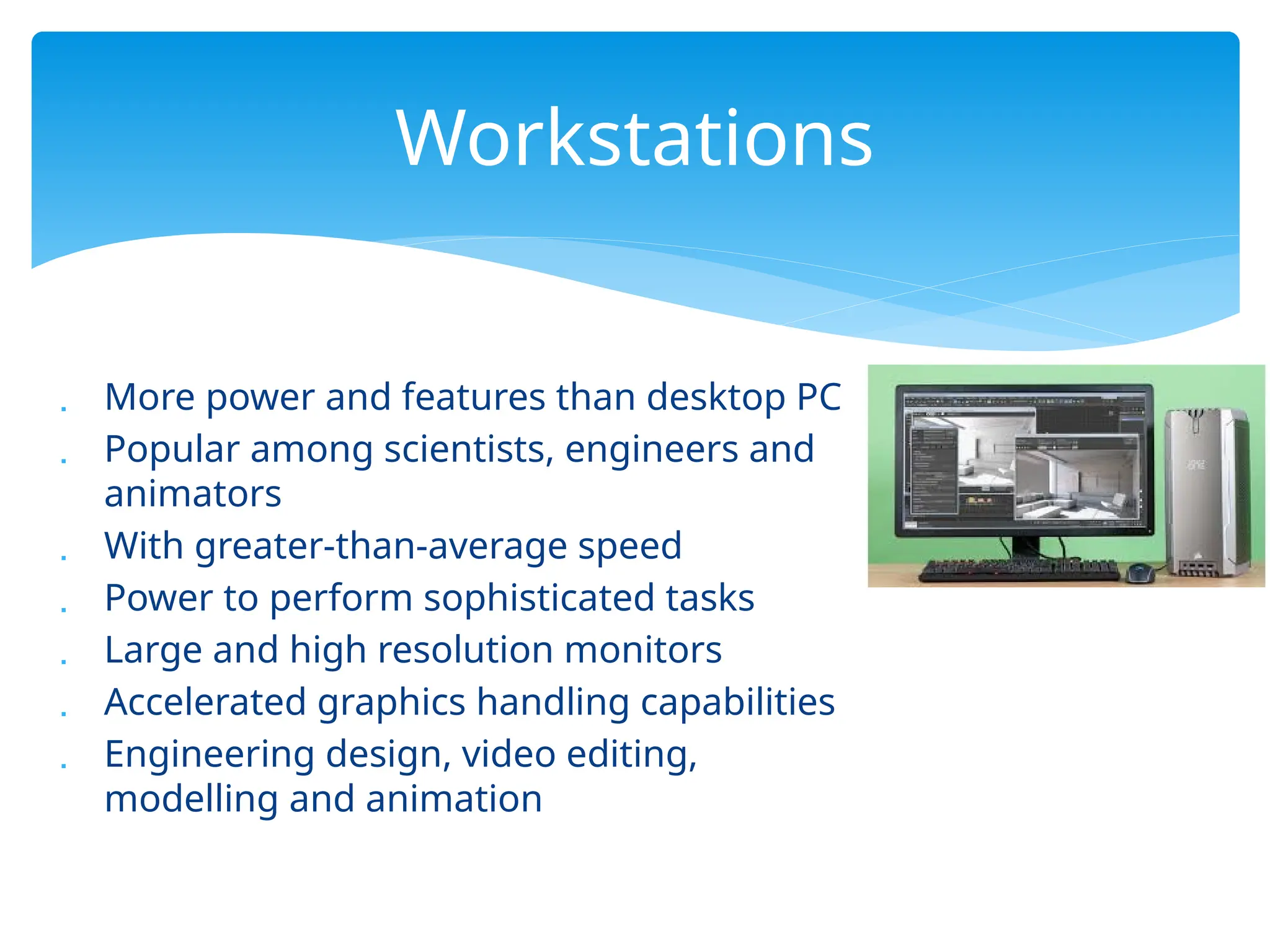 Workstations

. More power and features than desktop PC
. Popular among scientists, engineers and animators
. With greater-than-average speed
. Power to perform sophisticated tasks
. Large and high resolution monitors
. Accelerated graphics handling capabilities
. Engineering design, video editing, modelling and animation